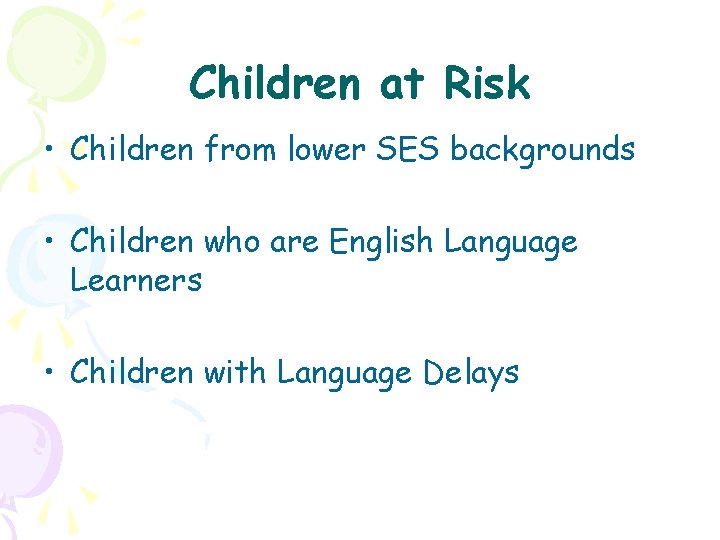 Children at Risk

• Children from lower SES backgrounds

• Children who are English Language Learners

• Children with Language Delays